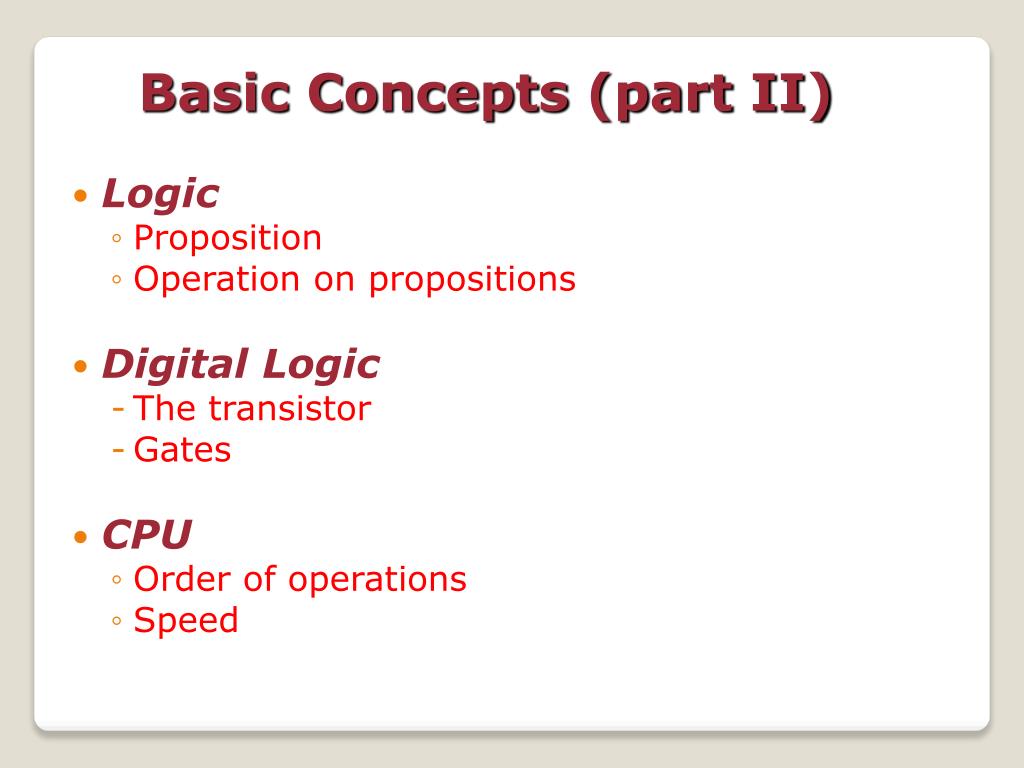 Basic Concepts (part II)

• Logic
◦ Proposition
◦ Operation on propositions

• Digital Logic
- The transistor
- Gates

• CPU
◦ Order of operations
◦ Speed